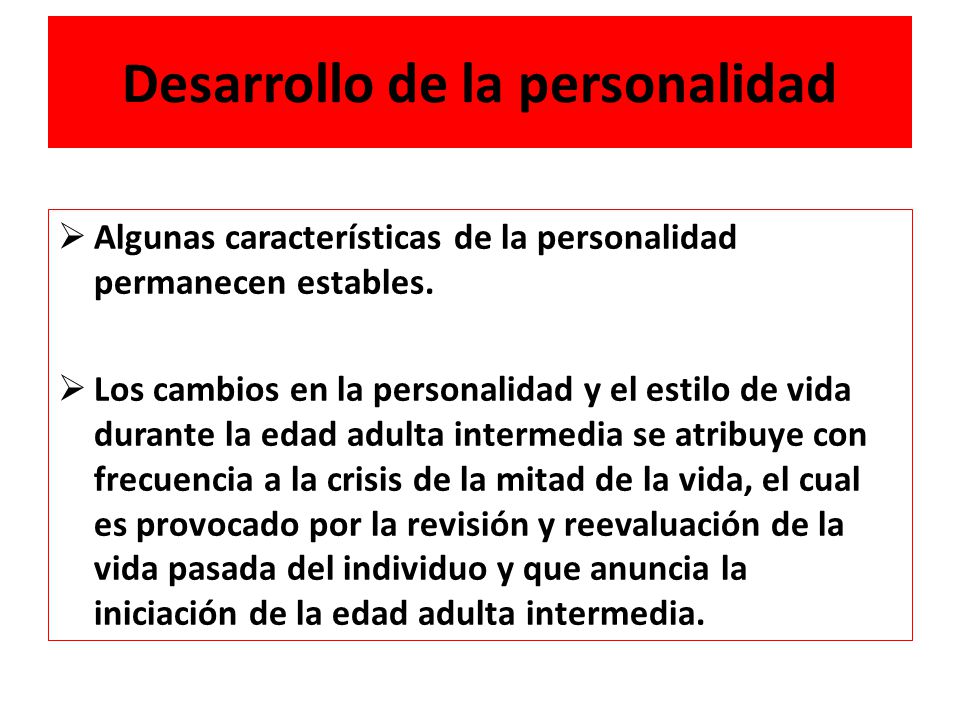 Desarrollo de la personalidad

➢ Algunas características de la personalidad permanecen estables.

➢ Los cambios en la personalidad y el estilo de vida durante la edad adulta intermedia se atribuye con frecuencia a la crisis de la mitad de la vida, el cual es provocado por la revisión y reevaluación de la vida pasada del individuo y que anuncia la iniciación de la edad adulta intermedia.